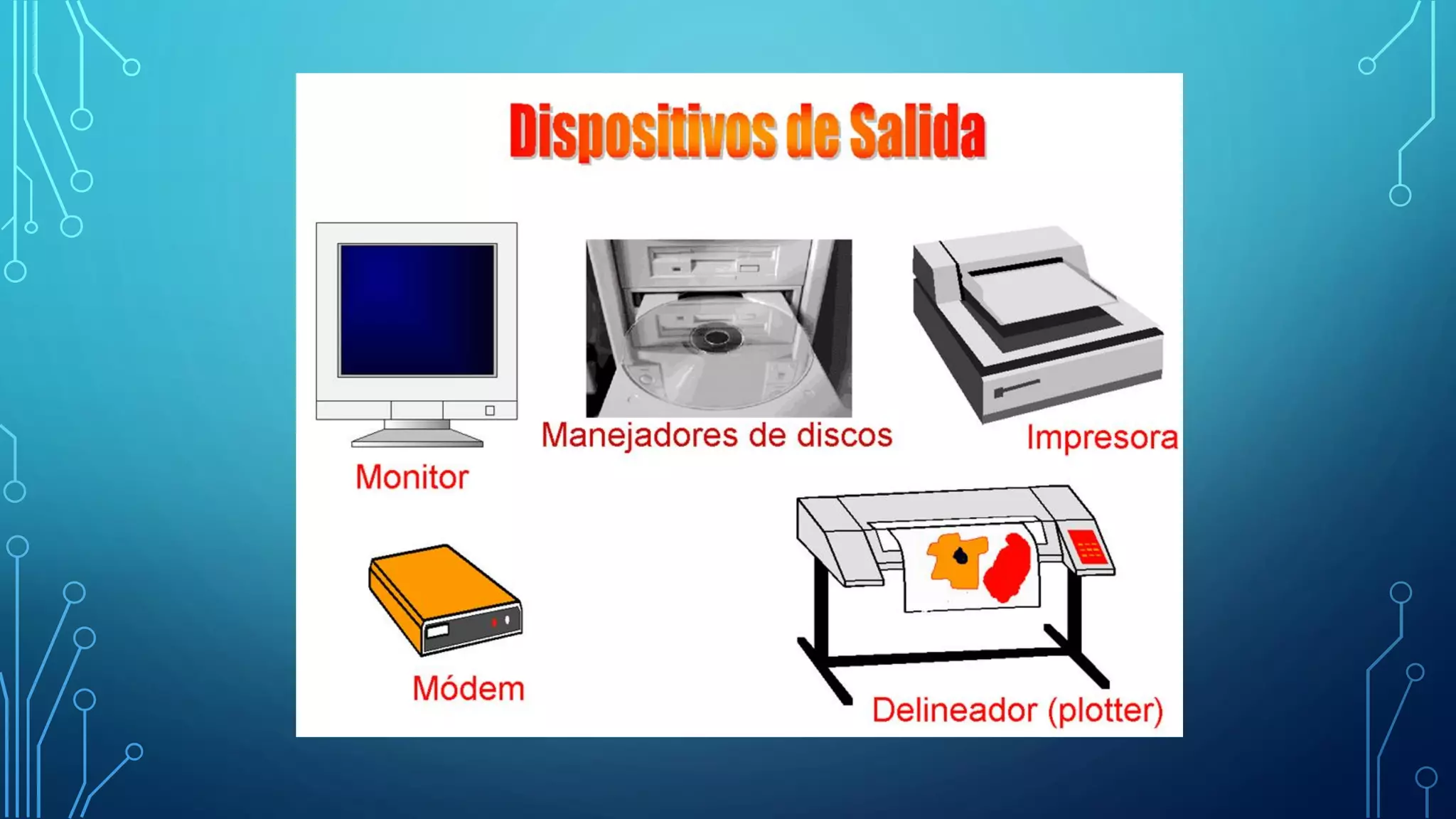 Dispositivos de Salida

Monitor

Manejadores de discos

Impresora

Módem

Delineador (plotter)